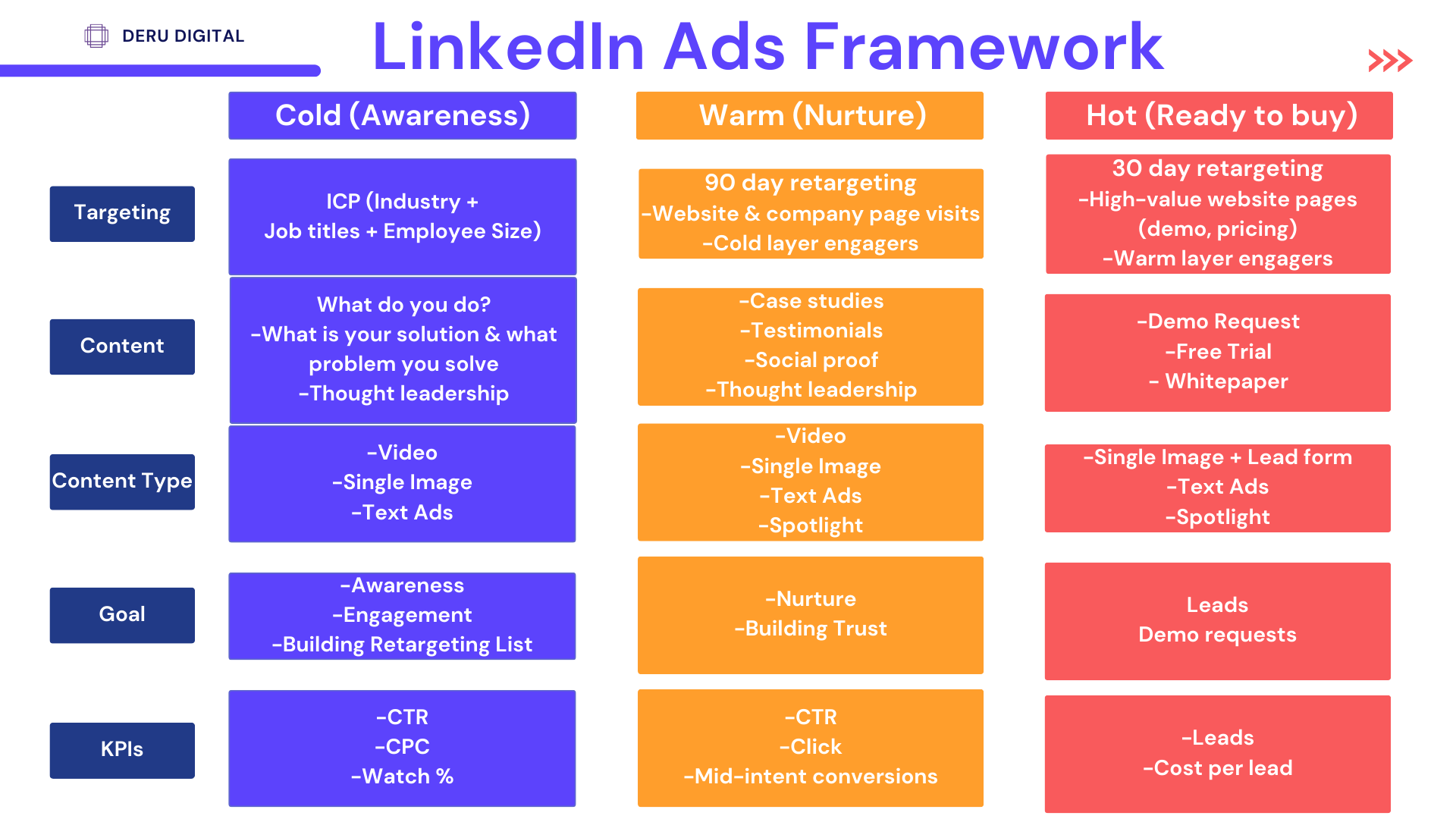 DERU DIGITAL

LinkedIn Ads Framework

| | Cold (Awareness) | Warm (Nurture) | Hot (Ready to buy) |
|---|---|---|---|
| Targeting | ICP (Industry + Job titles + Employee Size) | 90 day retargeting -Website & company page visits -Cold layer engagers | 30 day retargeting -High-value website pages (demo, pricing) -Warm layer engagers |
| Content | What do you do? -What is your solution & what problem you solve -Thought leadership | -Case studies -Testimonials -Social proof -Thought leadership | -Demo Request -Free Trial - Whitepaper |
| Content Type | -Video -Single Image -Text Ads | -Video -Single Image -Text Ads -Spotlight | -Single Image + Lead form -Text Ads -Spotlight |
| Goal | -Awareness -Engagement -Building Retargeting List | -Nurture -Building Trust | Leads Demo requests |
| KPIs | -CTR -CPC -Watch % | -CTR -Click -Mid-intent conversions | -Leads -Cost per lead |